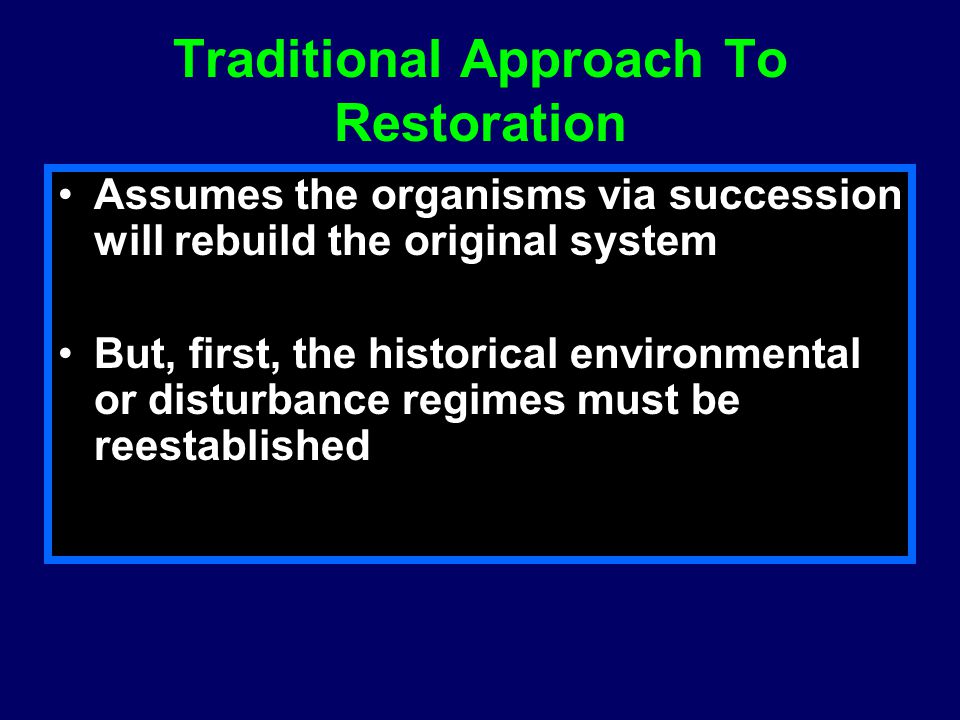 Traditional Approach To Restoration

• Assumes the organisms via succession will rebuild the original system

• But, first, the historical environmental or disturbance regimes must be reestablished